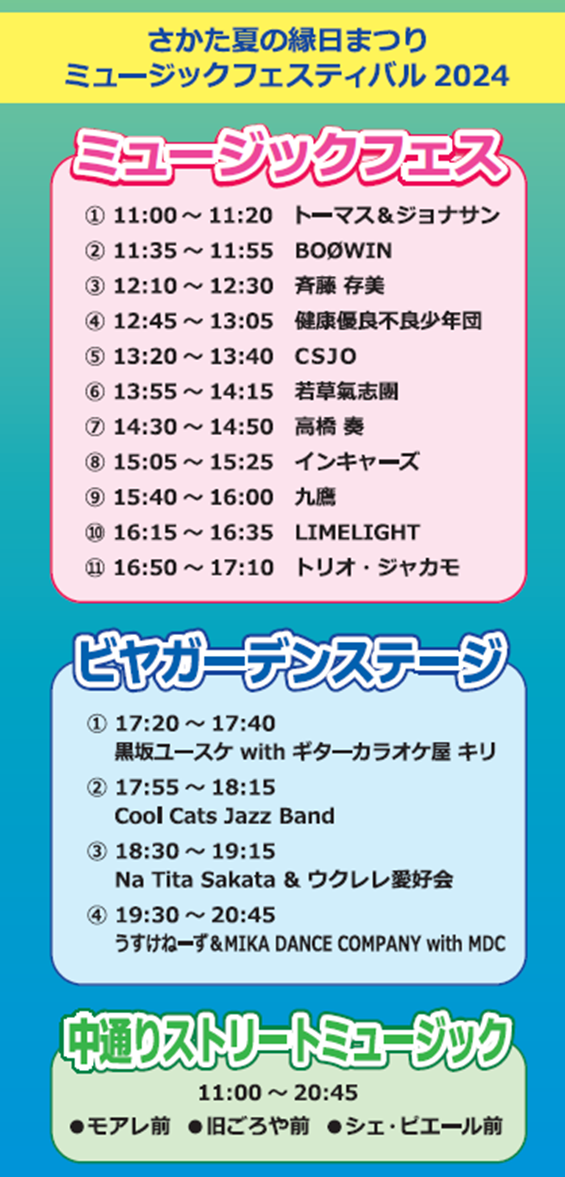 さかた夏の縁日まつり
ミュージックフェスティバル 2024

ミュージックフェス

① 11:00 ～ 11:20 トーマス＆ジョナサン
② 11:35 ～ 11:55 BOØWIN
③ 12:10 ～ 12:30 斉藤 存美
④ 12:45 ～ 13:05 健康優良不良少年団
⑤ 13:20 ～ 13:40 CSJO
⑥ 13:55 ～ 14:15 若草氣志團
⑦ 14:30 ～ 14:50 高橋 奏
⑧ 15:05 ～ 15:25 インキャーズ
⑨ 15:40 ～ 16:00 九鷹
⑩ 16:15 ～ 16:35 LIMELIGHT
⑪ 16:50 ～ 17:10 トリオ・ジャカモ

ビヤガーデンステージ

① 17:20 ～ 17:40
黒坂ユースケ with ギターカラオケ屋 キリ
② 17:55 ～ 18:15
Cool Cats Jazz Band
③ 18:30 ～ 19:15
Na Tita Sakata & ウクレレ愛好会
④ 19:30 ～ 20:45
うすけねーず＆MIKA DANCE COMPANY with MDC

中通りストリートミュージック

11:00 ～ 20:45
●モアレ前 ●旧ごろや前 ●シェ・ピエール前